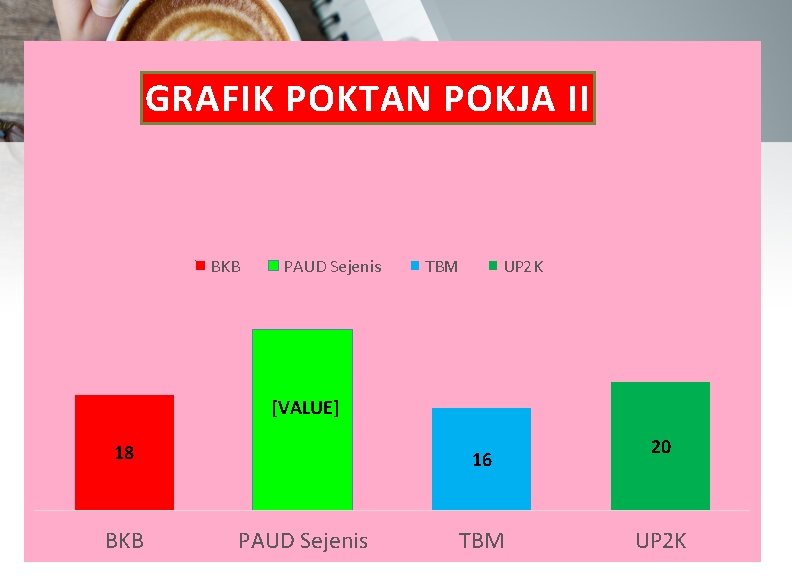 GRAFIK POKTAN POKJA II

BKB
PAUD Sejenis
TBM
UP2 K

18
[VALUE]
16
20

BKB
PAUD Sejenis
TBM
UP2K